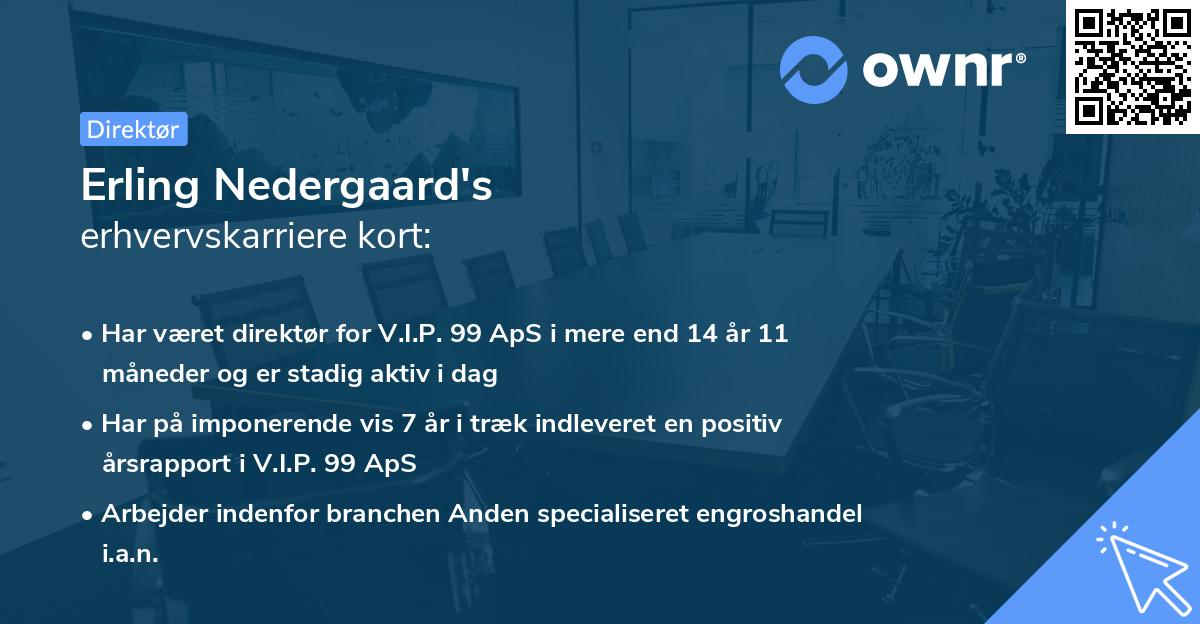 ownr®

Direktør

Erling Nedergaard's
erhvervskarriere kort:

• Har været direktør for V.I.P. 99 ApS i mere end 14 år 11 måneder og er stadig aktiv i dag

• Har på imponerende vis 7 år i træk indleveret en positiv årsrapport i V.I.P. 99 ApS

• Arbejder indenfor branchen Anden specialiseret engroshandel i.a.n.